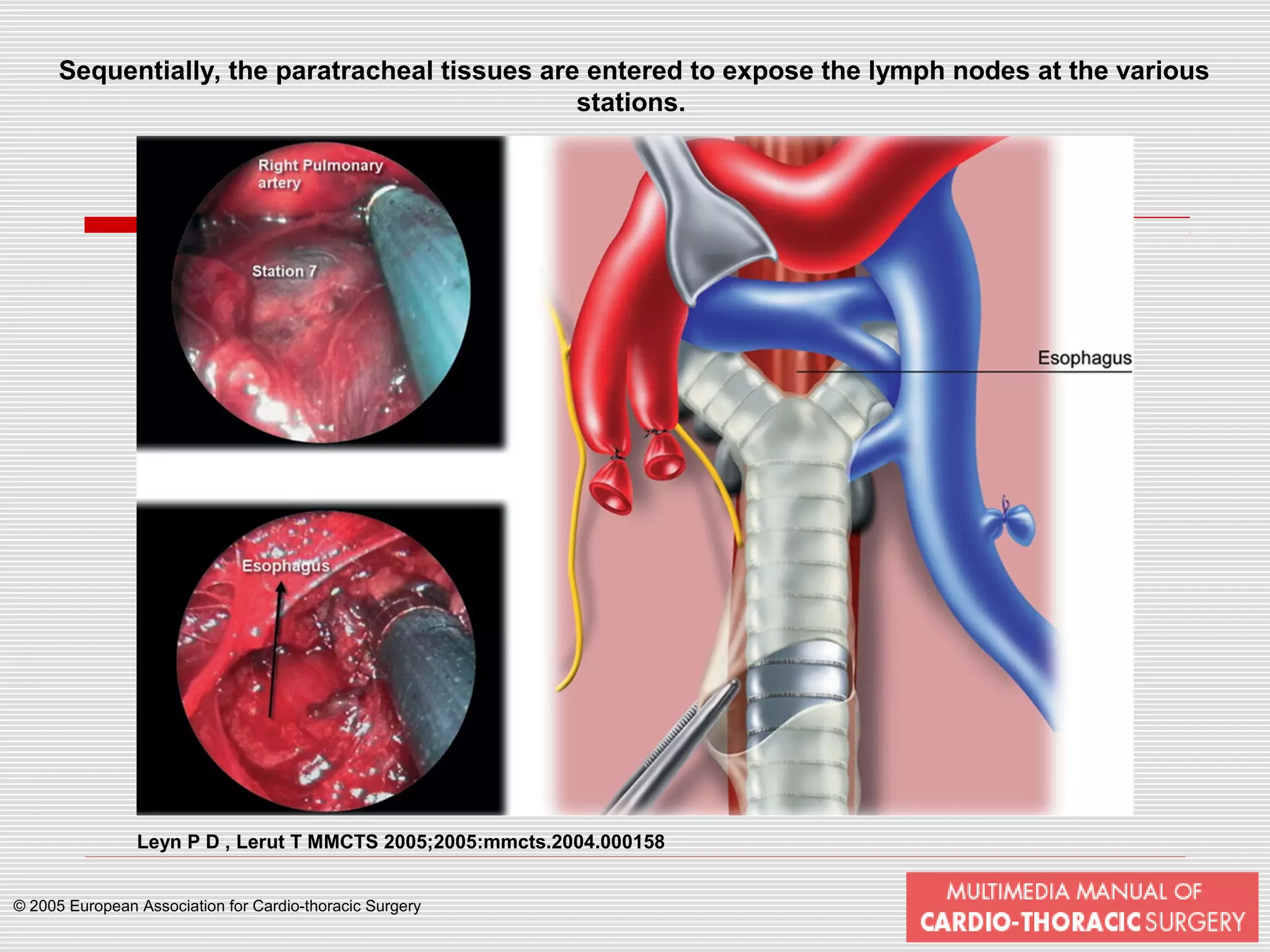 Sequentially, the paratracheal tissues are entered to expose the lymph nodes at the various stations.

Right Pulmonary artery

Station 7

Esophagus

Esophagus

Leyn P D , Lerut T MMCTS 2005;2005:mmcts.2004.000158

© 2005 European Association for Cardio-thoracic Surgery

MULTIMEDIA MANUAL OF CARDIO-THORACIC SURGERY